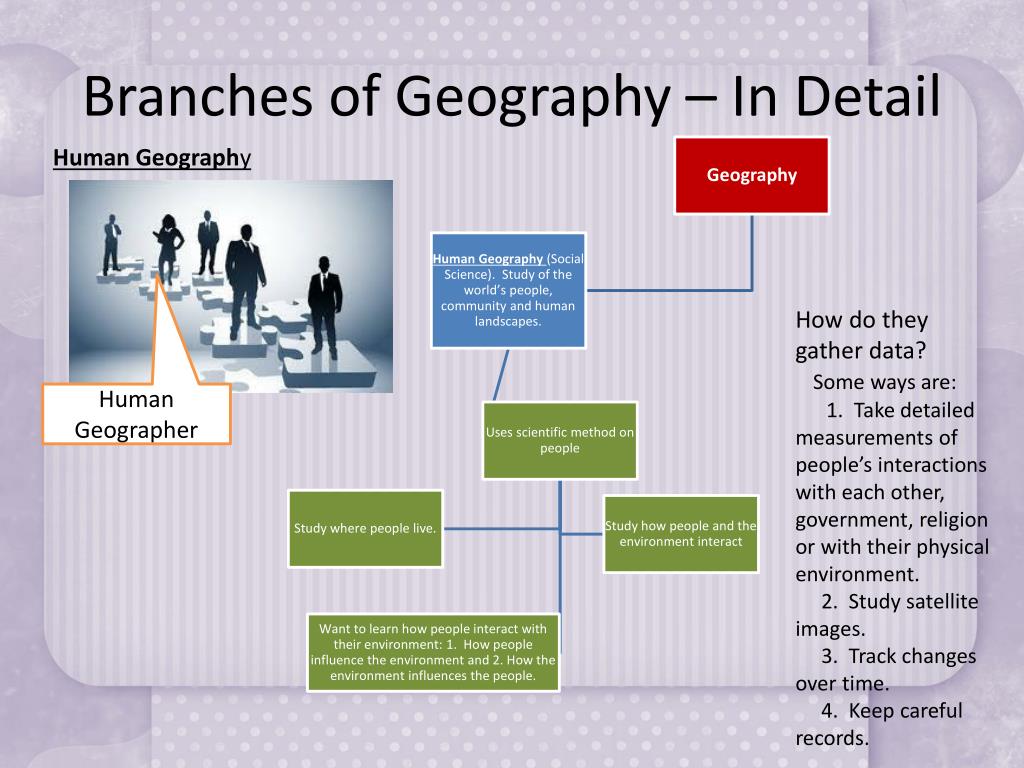 Branches of Geography – In Detail

Human Geography

Human Geographer

Geography

Human Geography (Social Science). Study of the world's people, community and human landscapes.

Uses scientific method on people

Study where people live.

Study how people and the environment interact

Want to learn how people interact with their environment: 1. How people influence the environment and 2. How the environment influences the people.

How do they gather data?

Some ways are:

1. Take detailed measurements of people's interactions with each other, government, religion or with their physical environment.

2. Study satellite images.

3. Track changes over time.

4. Keep careful records.